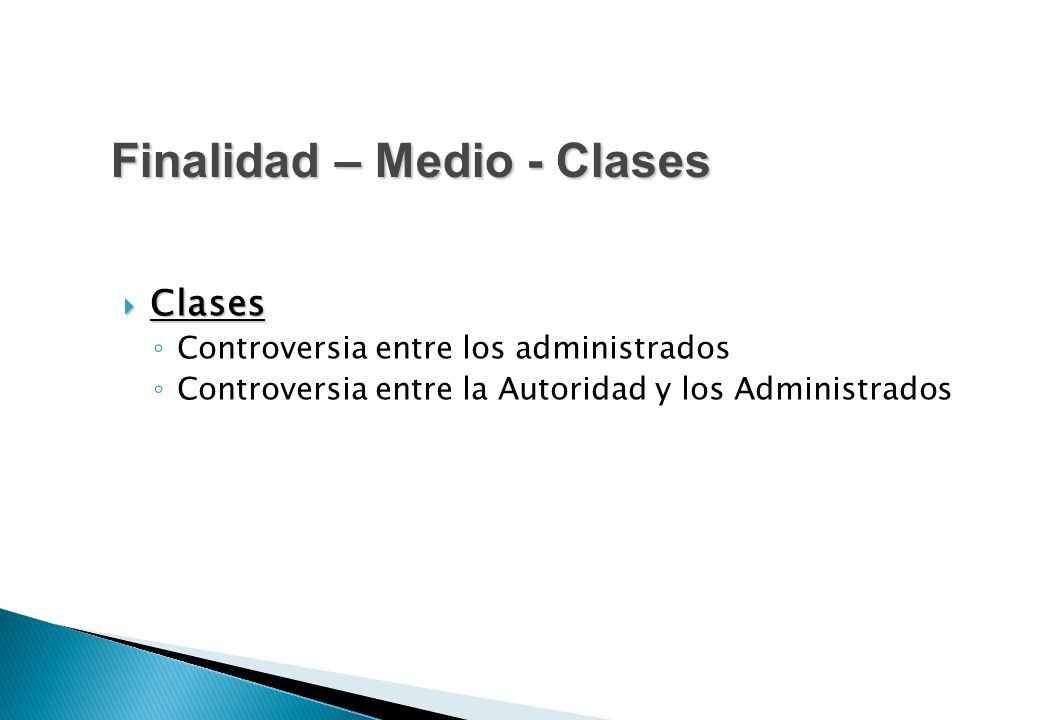 Finalidad – Medio - Clases

Clases
◦ Controversia entre los administrados
◦ Controversia entre la Autoridad y los Administrados